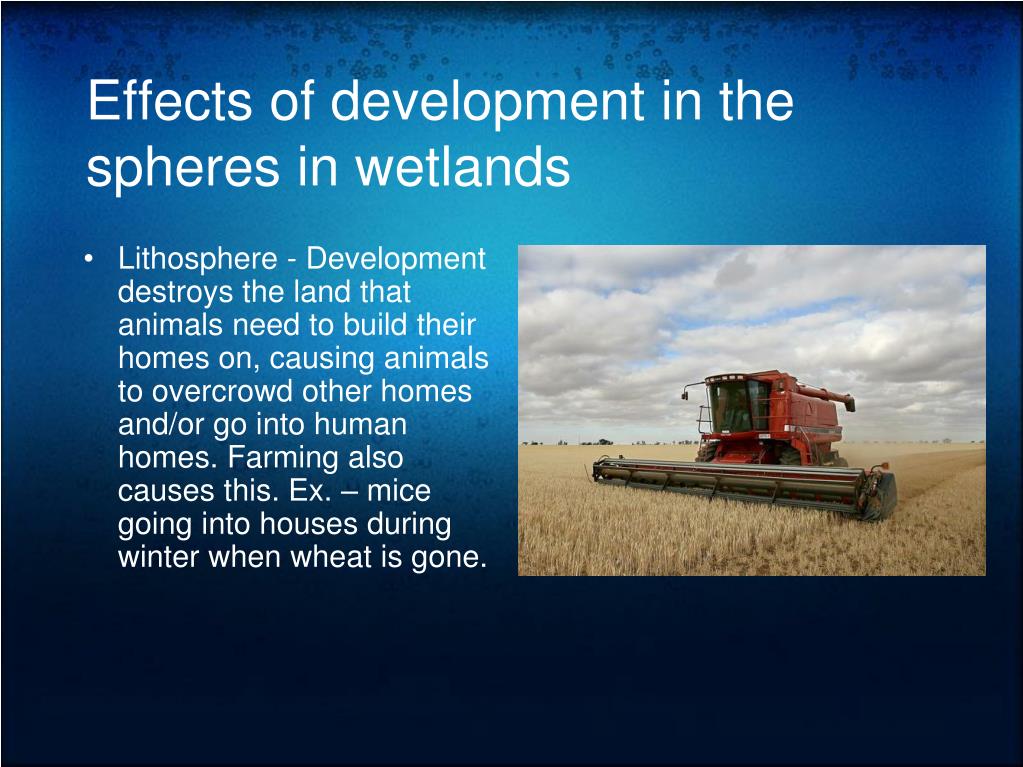 Effects of development in the spheres in wetlands

• Lithosphere - Development destroys the land that animals need to build their homes on, causing animals to overcrowd other homes and/or go into human homes. Farming also causes this. Ex. – mice going into houses during winter when wheat is gone.